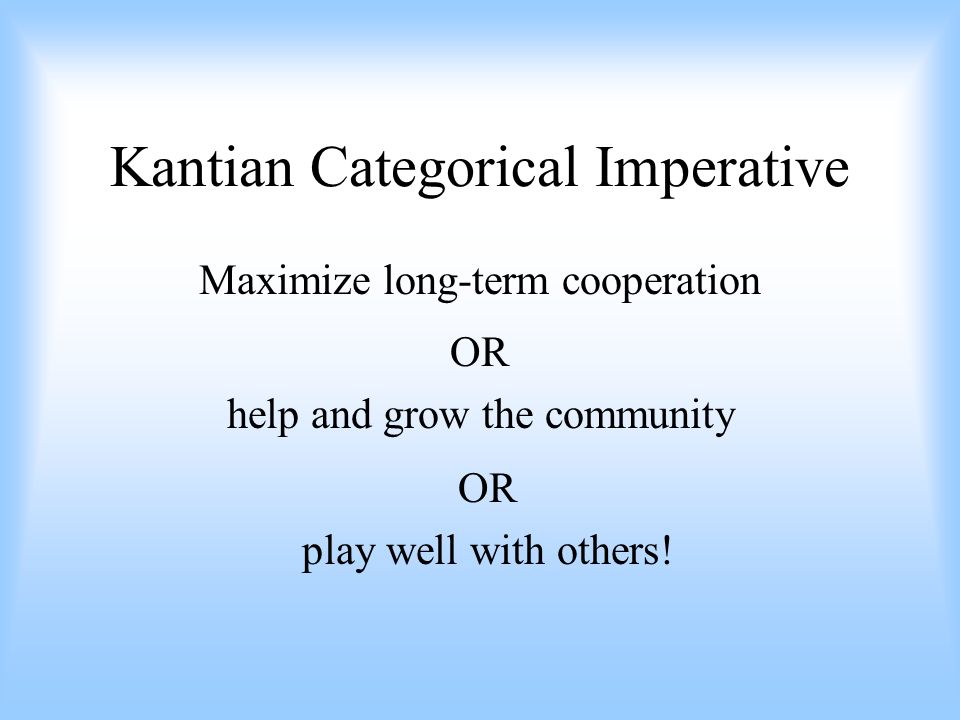 Kantian Categorical Imperative

Maximize long-term cooperation

OR

help and grow the community

OR

play well with others!